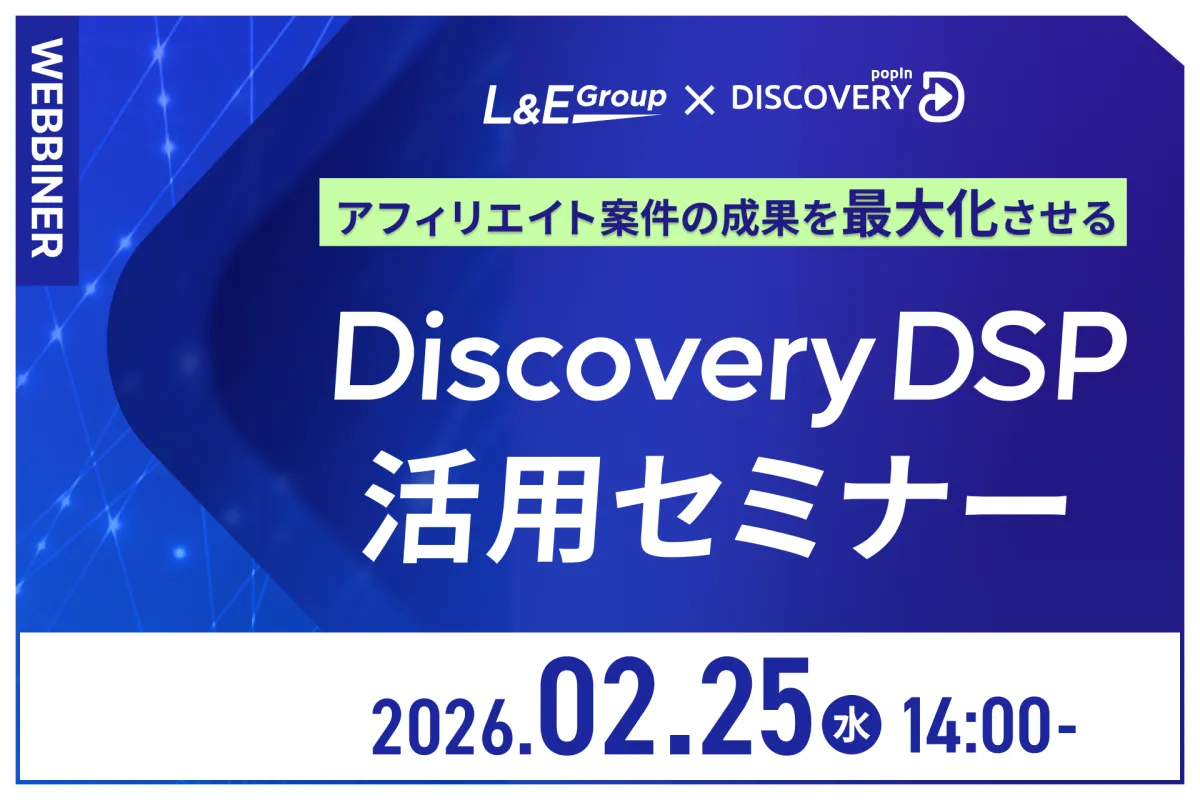 WEBBINER

L&E Group × popIn DISCOVERY

アフィリエイト案件の成果を最大化させる

Discovery DSP
活用セミナー

2026.02.25 水 14:00-